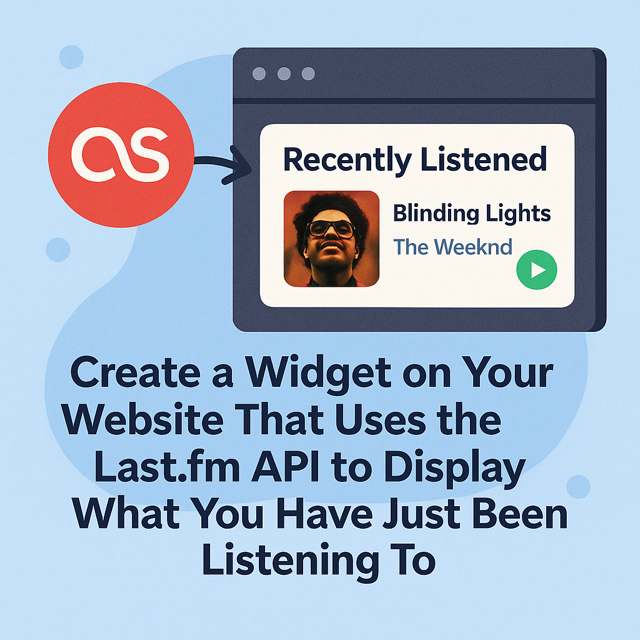 Recently Listened

Blinding Lights

The Weeknd

Create a Widget on Your Website That Uses the Last.fm API to Display What You Have Just Been Listening To